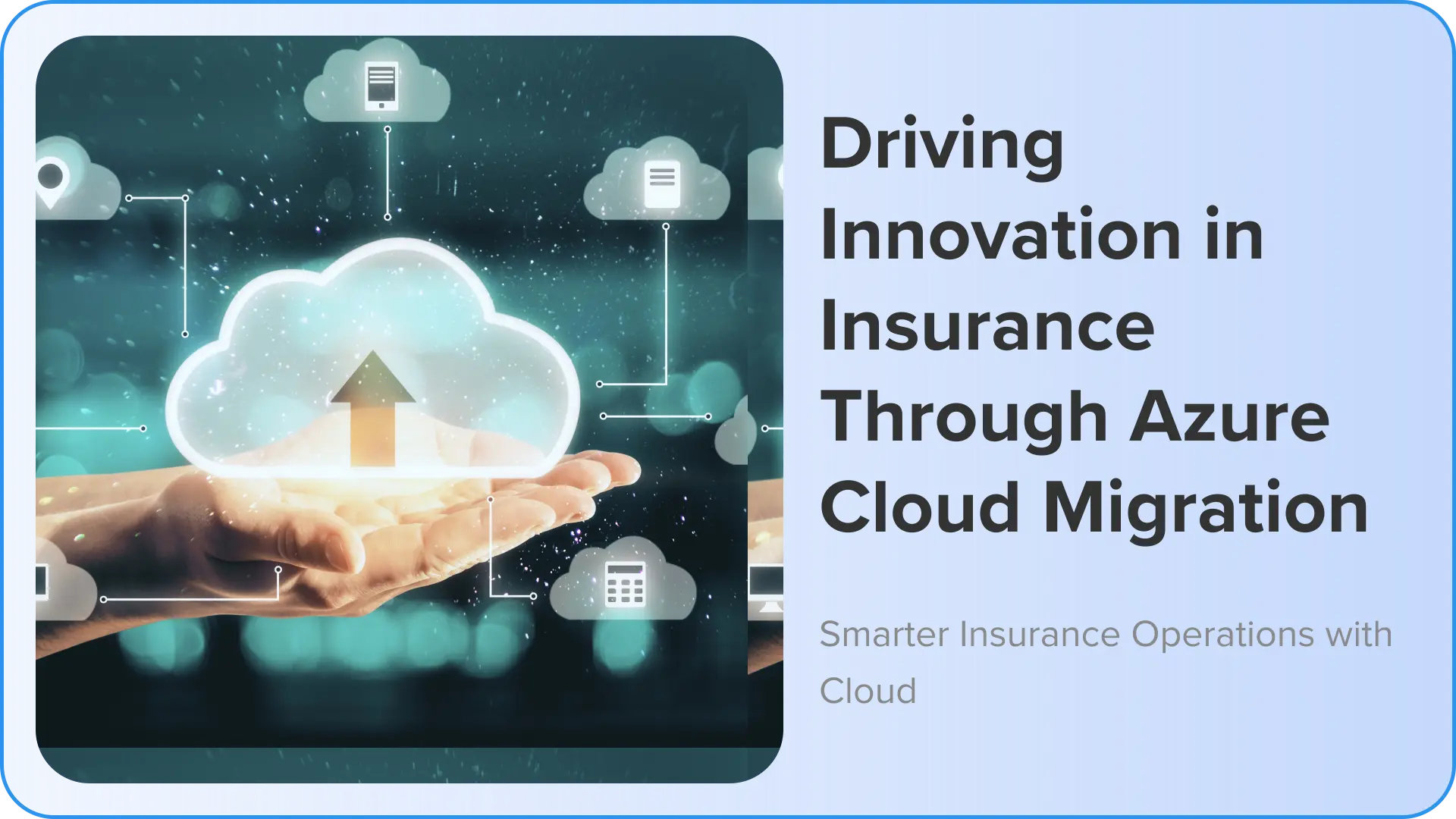 Driving Innovation in Insurance Through Azure Cloud Migration

Smarter Insurance Operations with Cloud